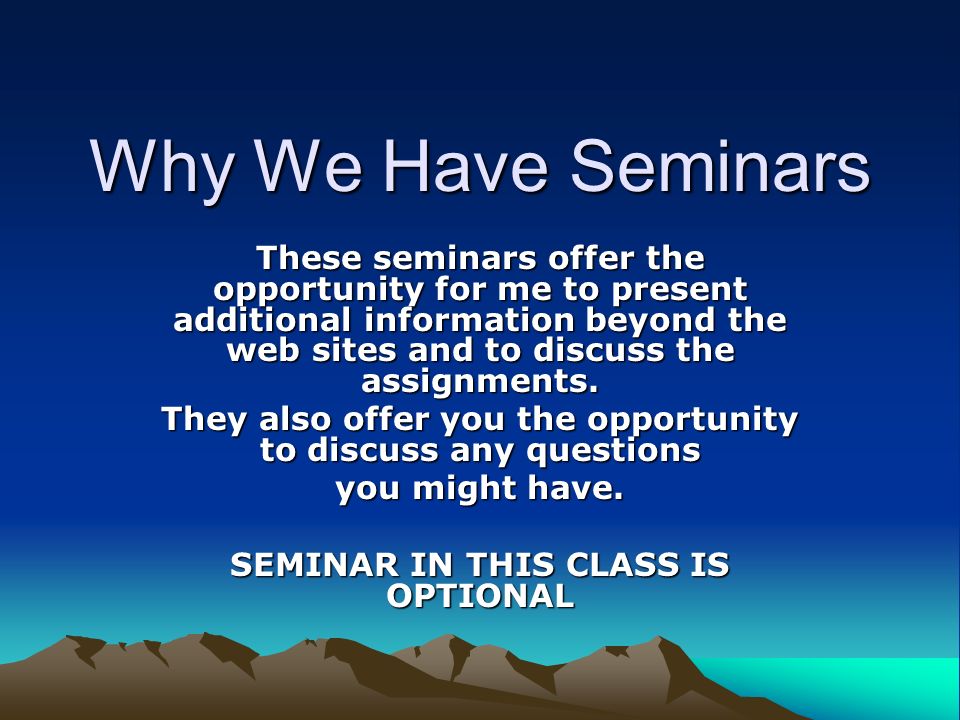 Why We Have Seminars

These seminars offer the opportunity for me to present additional information beyond the web sites and to discuss the assignments.

They also offer you the opportunity to discuss any questions you might have.

SEMINAR IN THIS CLASS IS OPTIONAL